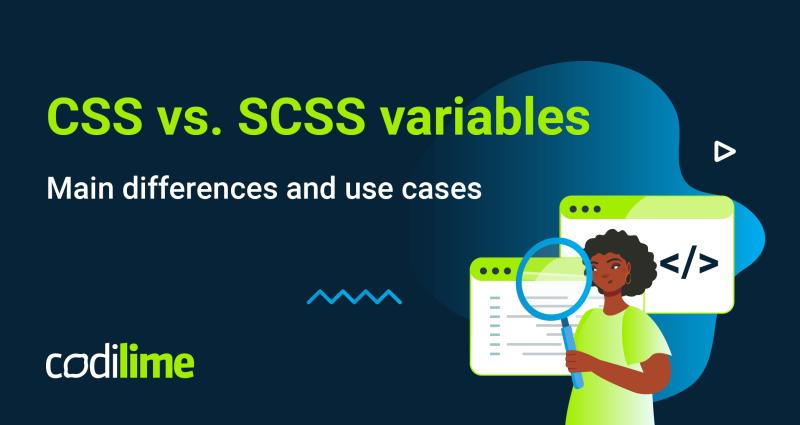 CSS vs. SCSS variables

Main differences and use cases

</>

codilime